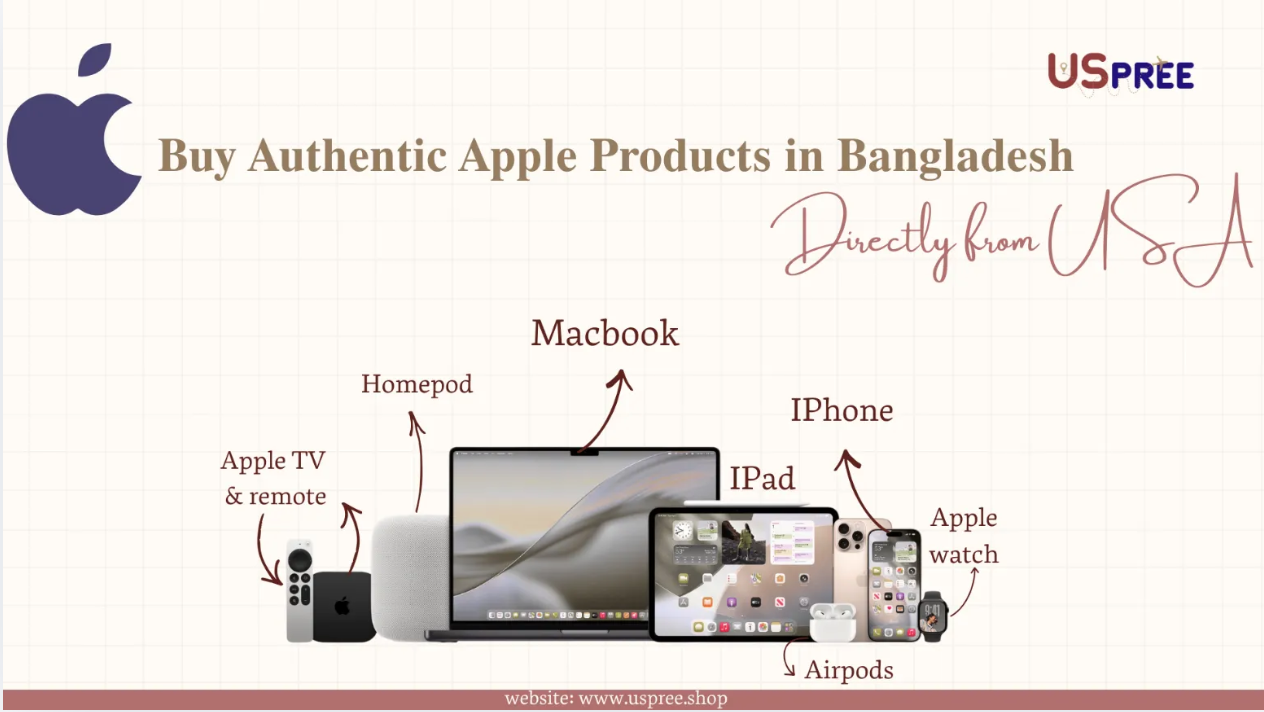 USPREE

Buy Authentic Apple Products in Bangladesh

Directly from USA

Macbook

Homepod

IPhone

Apple TV
& remote

IPad

Apple
watch

Airpods

website: www.uspree.shop